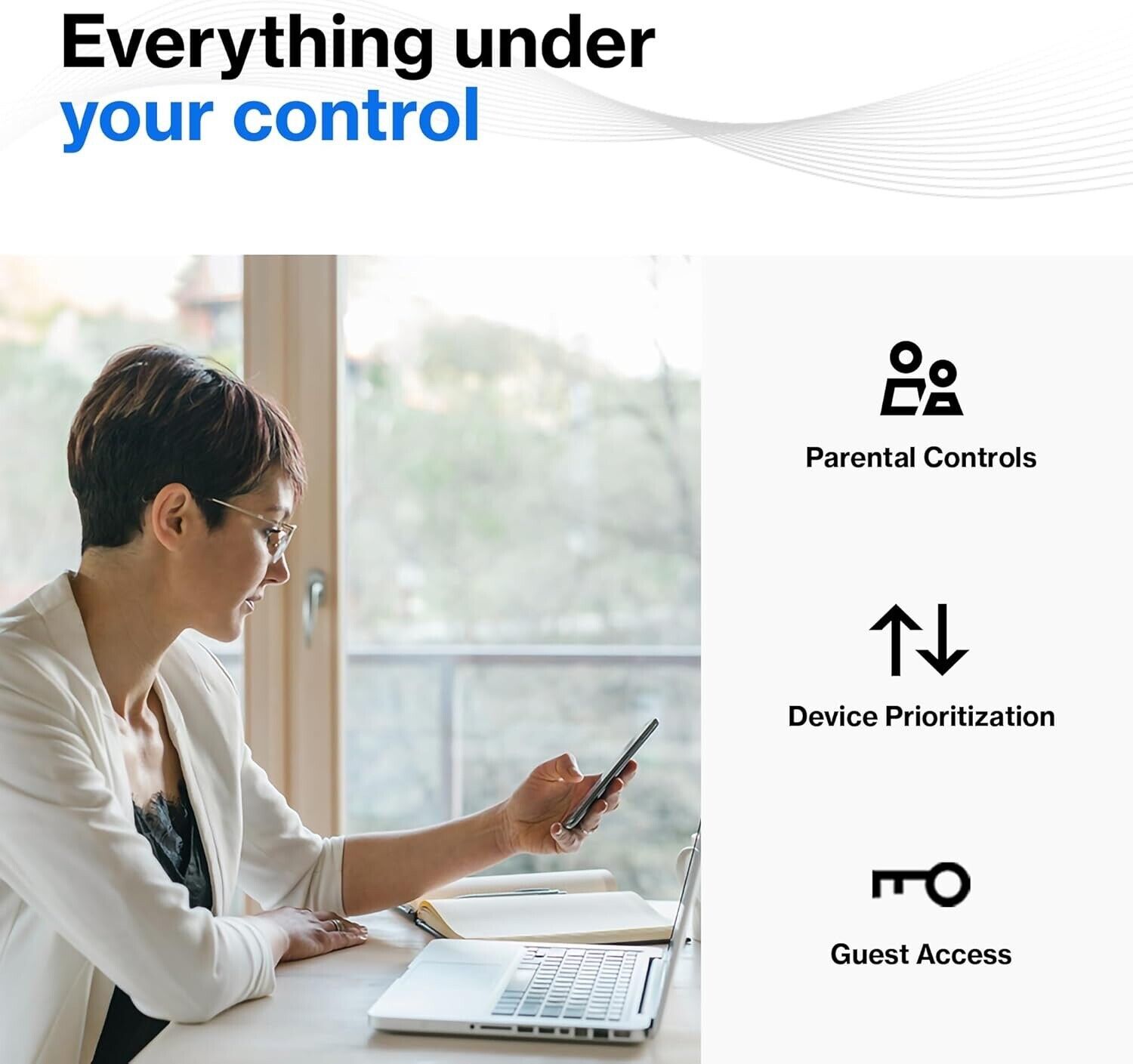 Everything under your control

Parental Controls

Device Prioritization

Guest Access